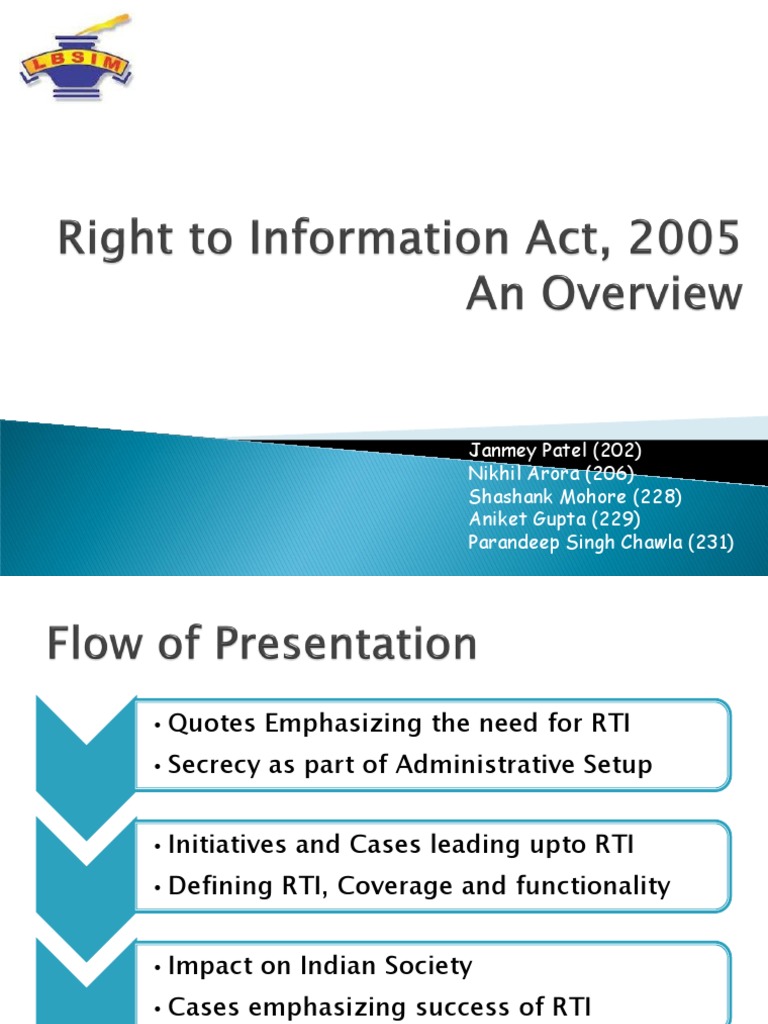 LBSIM

Right to Information Act, 2005
An Overview

Janmey Patel (202)
Nikhil Arora (206)
Shashank Mohore (228)
Aniket Gupta (229)
Parandeep Singh Chawla (231)

Flow of Presentation

• Quotes Emphasizing the need for RTI
• Secrecy as part of Administrative Setup

• Initiatives and Cases leading upto RTI
• Defining RTI, Coverage and functionality

• Impact on Indian Society
• Cases emphasizing success of RTI